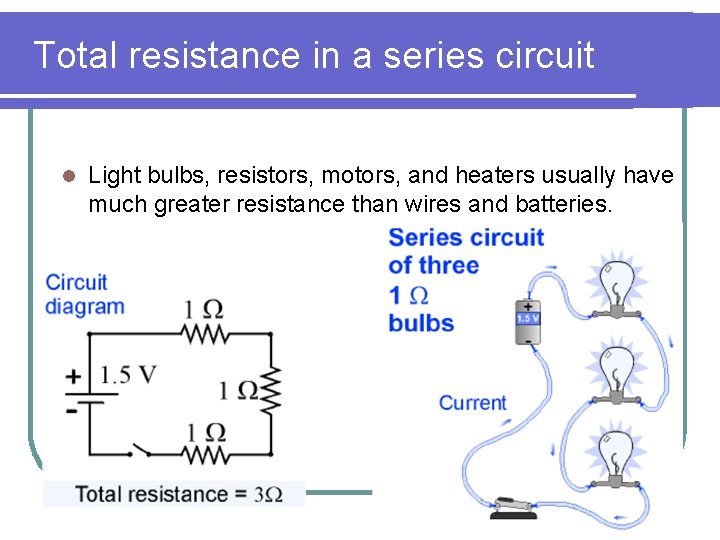 Total resistance in a series circuit

Light bulbs, resistors, motors, and heaters usually have much greater resistance than wires and batteries.

Circuit diagram

$1\ \Omega$

+ 1.5 V
-

$1\ \Omega$

$1\ \Omega$

Total resistance = $3\Omega$

Series circuit of three $1\ \Omega$ bulbs

+
1.5 V
-

Current